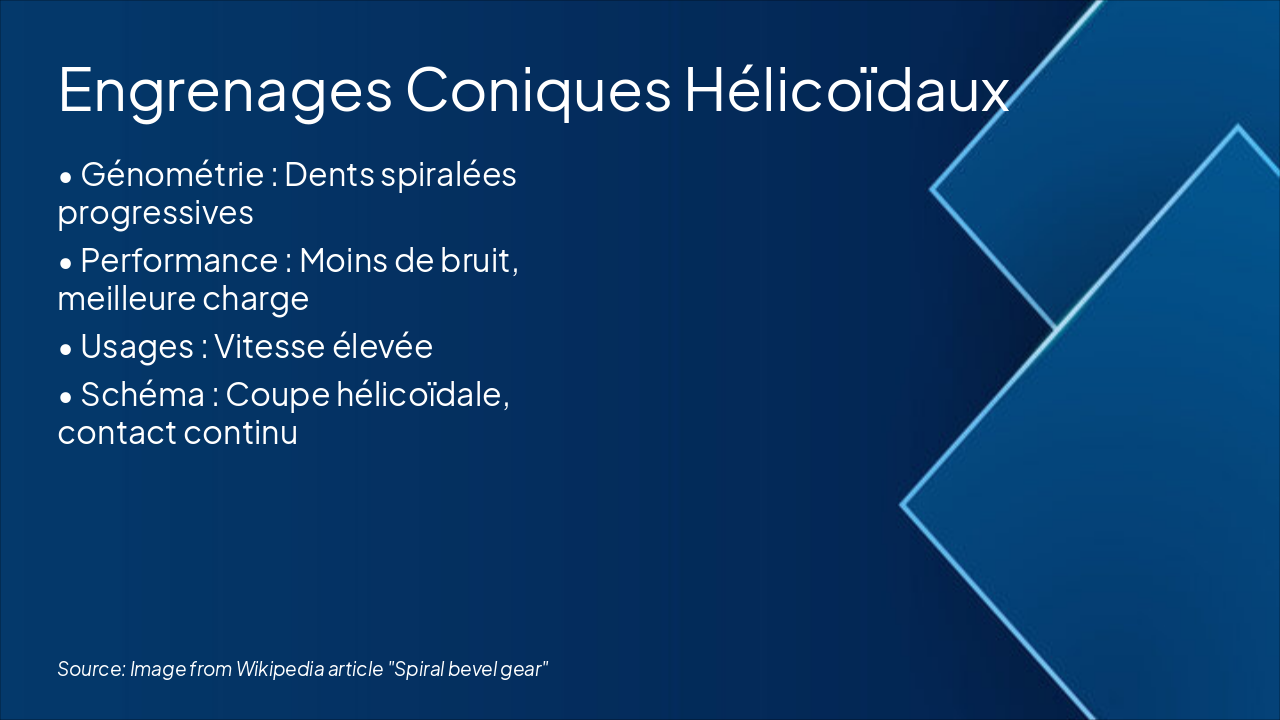 Engrenages Coniques Hélicoïdaux

• Génométrie : Dents spiralées progressives

• Performance : Moins de bruit, meilleure charge

• Usages : Vitesse élevée

• Schéma : Coupe hélicoïdale, contact continu

Source: Image from Wikipedia article "Spiral bevel gear"